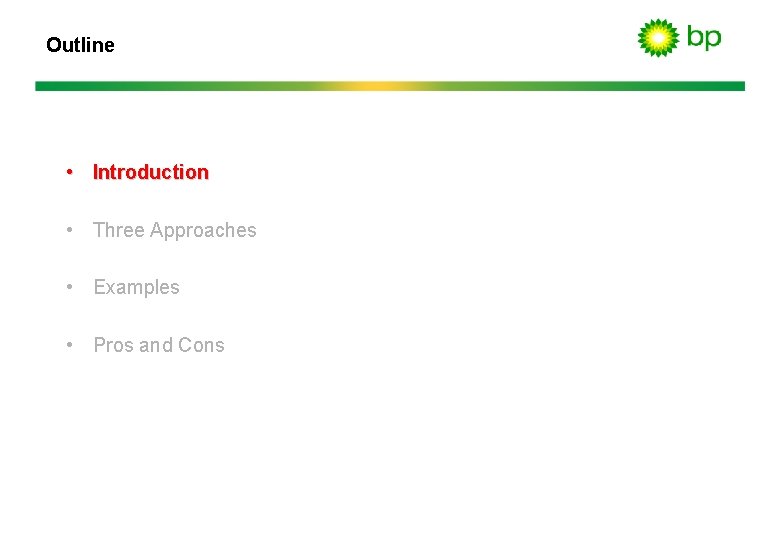 Outline

bp

• Introduction

• Three Approaches

• Examples

• Pros and Cons